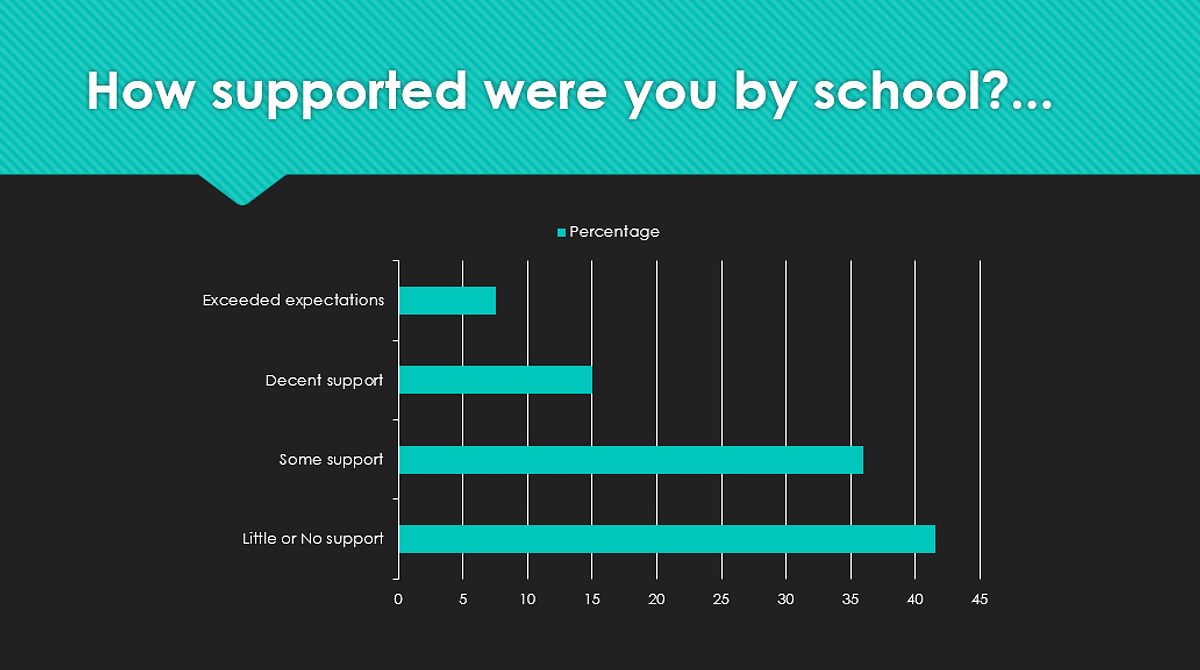 How supported were you by school?...

Percentage

Exceeded expectations

Decent support

Some support

Little or No support

0 5 10 15 20 25 30 35 40 45